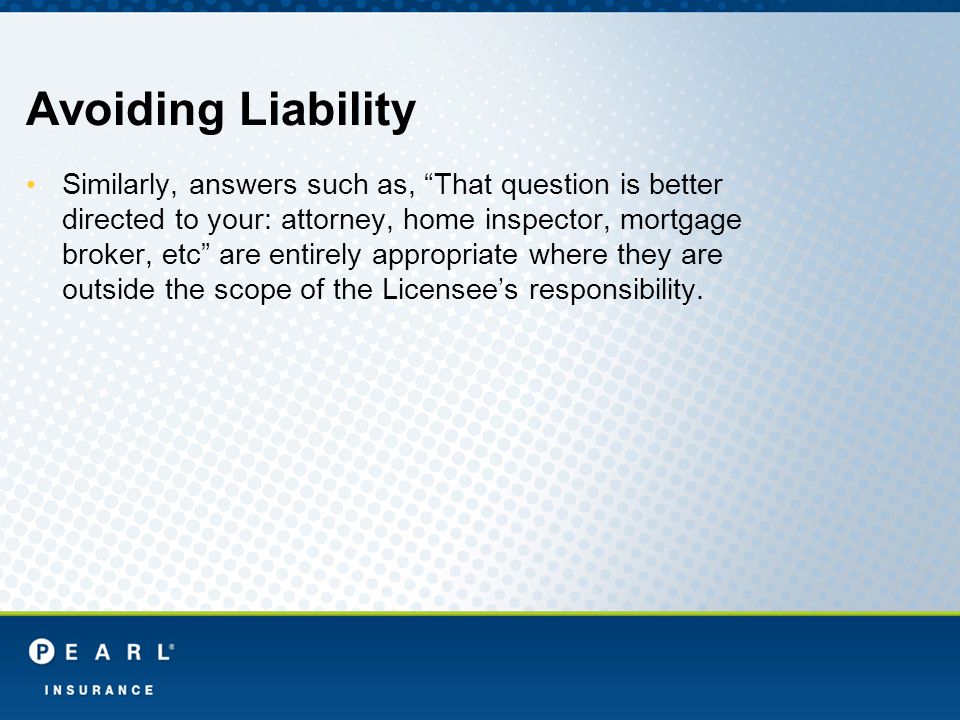 Avoiding Liability

• Similarly, answers such as, “That question is better directed to your: attorney, home inspector, mortgage broker, etc” are entirely appropriate where they are outside the scope of the Licensee’s responsibility.

PEARL®
INSURANCE